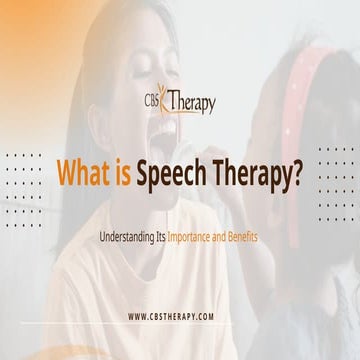 CBS Therapy

What is Speech Therapy?

Understanding Its Importance and Benefits

WWW.CBSTHERAPY.COM